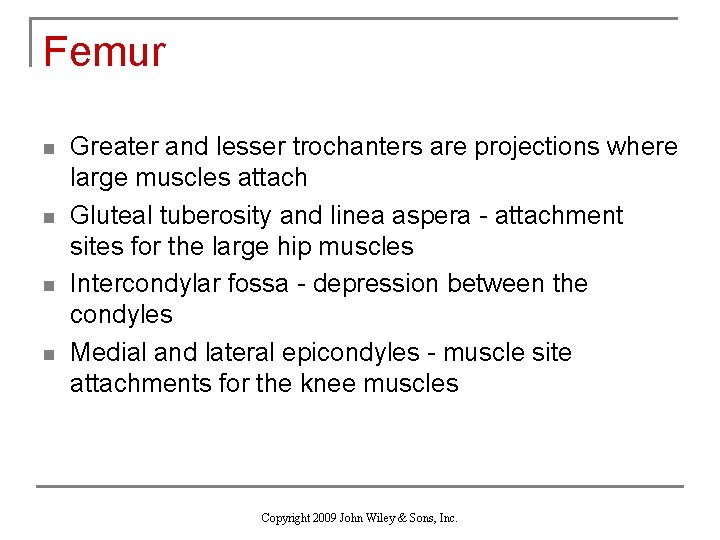 Femur

- Greater and lesser trochanters are projections where large muscles attach
- Gluteal tuberosity and linea aspera - attachment sites for the large hip muscles
- Intercondylar fossa - depression between the condyles
- Medial and lateral epicondyles - muscle site attachments for the knee muscles

Copyright 2009 John Wiley & Sons, Inc.